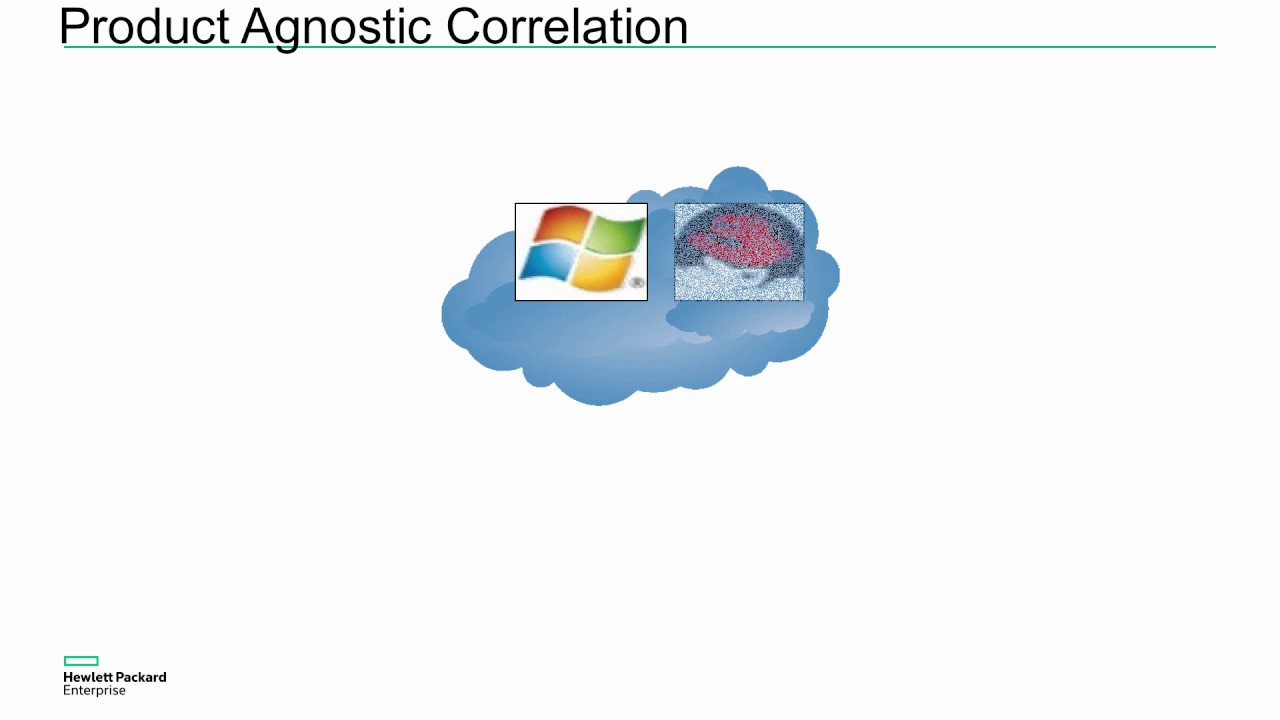 Product Agnostic Correlation

Hewlett Packard
Enterprise